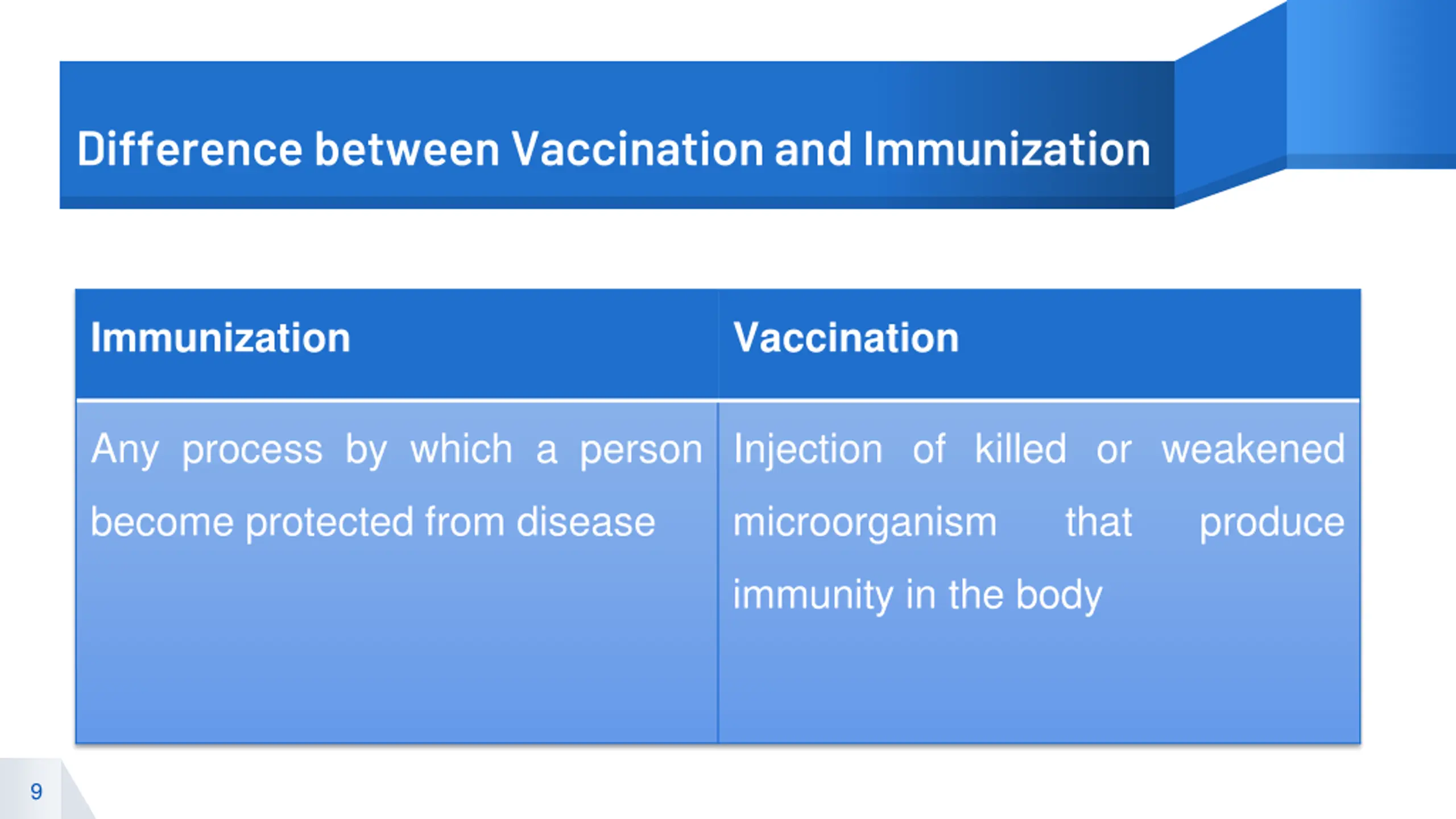 Difference between Vaccination and Immunization

| Immunization | Vaccination |
|---|---|
| Any process by which a person become protected from disease | Injection of killed or weakened microorganism that produce immunity in the body |

9